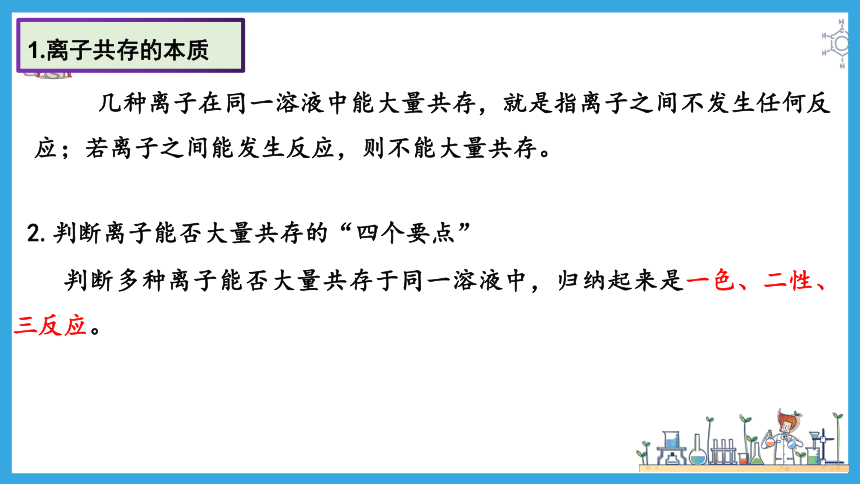 1.离子共存的本质

几种离子在同一溶液中能大量共存，就是指离子之间不发生任何反应；若离子之间能发生反应，则不能大量共存。

2. 判断离子能否大量共存的“四个要点”

判断多种离子能否大量共存于同一溶液中，归纳起来是一色、二性、三反应。